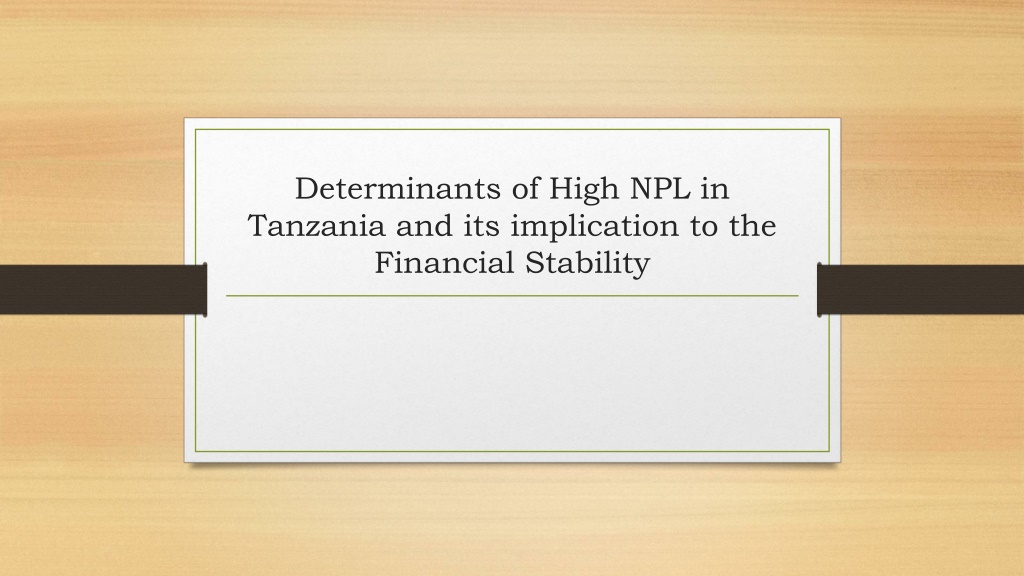 Determinants of High NPL in Tanzania and its implication to the Financial Stability